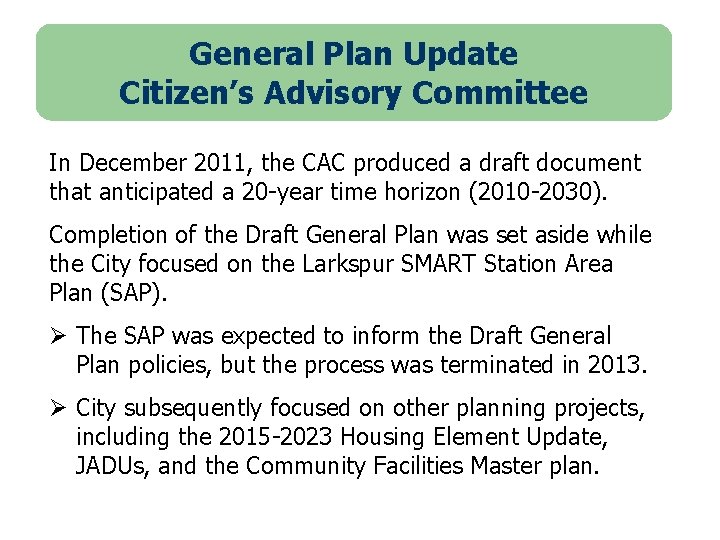 General Plan Update
Citizen's Advisory Committee

In December 2011, the CAC produced a draft document that anticipated a 20-year time horizon (2010-2030).

Completion of the Draft General Plan was set aside while the City focused on the Larkspur SMART Station Area Plan (SAP).

➢ The SAP was expected to inform the Draft General Plan policies, but the process was terminated in 2013.

➢ City subsequently focused on other planning projects, including the 2015-2023 Housing Element Update, JADUs, and the Community Facilities Master plan.